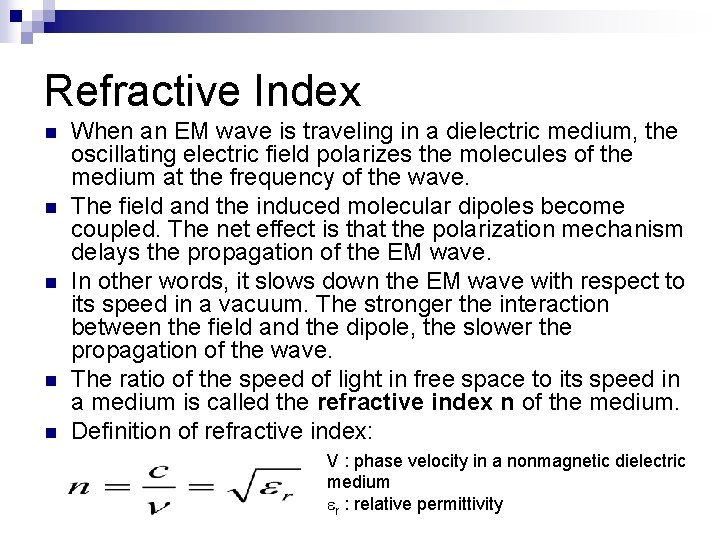 Refractive Index

- When an EM wave is traveling in a dielectric medium, the oscillating electric field polarizes the molecules of the medium at the frequency of the wave.
- The field and the induced molecular dipoles become coupled. The net effect is that the polarization mechanism delays the propagation of the EM wave.
- In other words, it slows down the EM wave with respect to its speed in a vacuum. The stronger the interaction between the field and the dipole, the slower the propagation of the wave.
- The ratio of the speed of light in free space to its speed in a medium is called the **refractive index n** of the medium.
- Definition of refractive index:

$n = \frac{c}{v} = \sqrt{\varepsilon_r}$

V : phase velocity in a nonmagnetic dielectric medium
$\varepsilon_r$ : relative permittivity